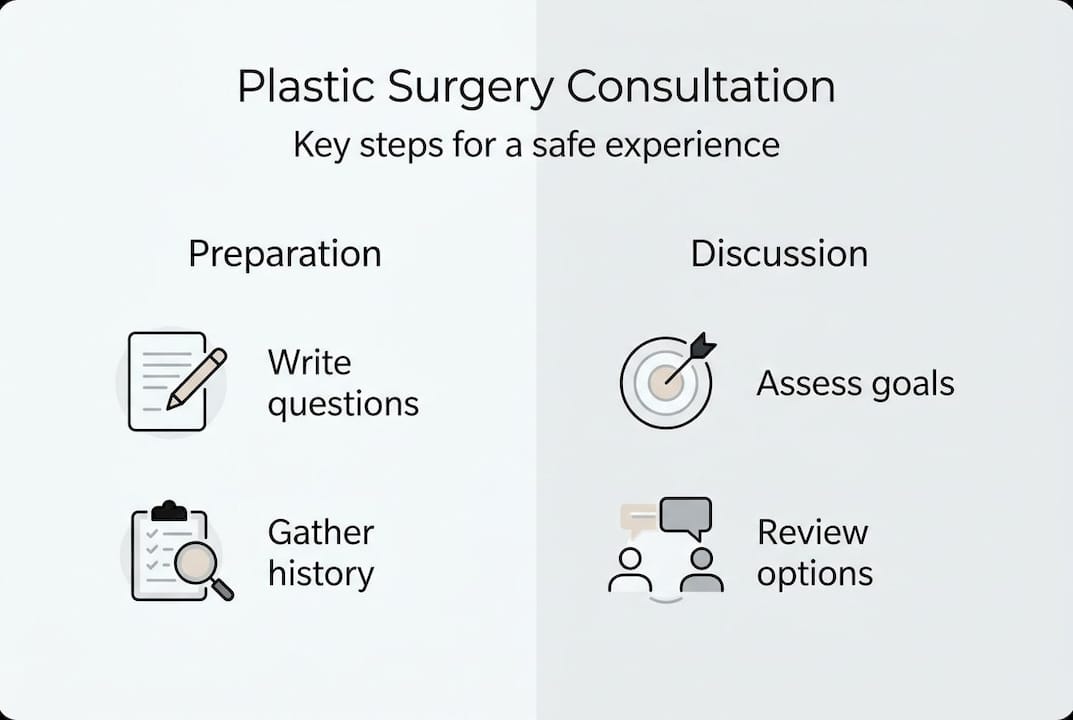 Plastic Surgery Consultation
Key steps for a safe experience

Preparation

Write questions

Gather history

Discussion

Assess goals

Review options